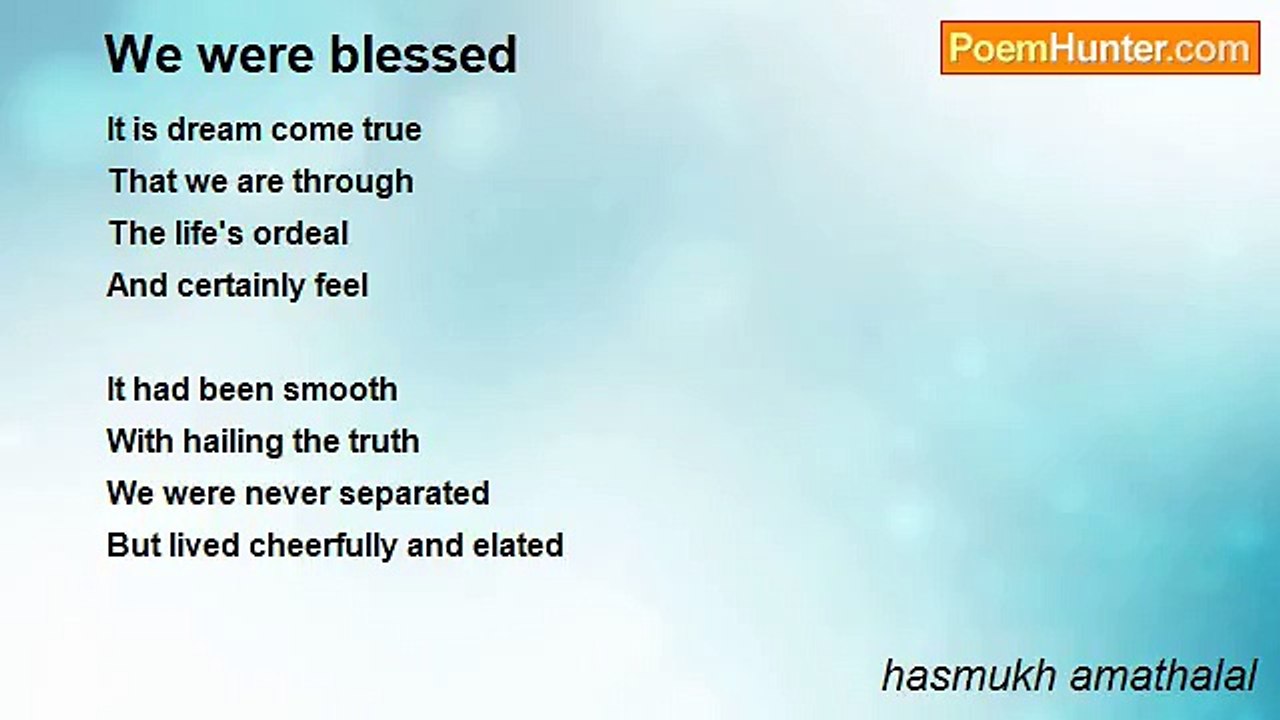 We were blessed

PoemHunter.com

It is dream come true
That we are through
The life's ordeal
And certainly feel

It had been smooth
With hailing the truth
We were never separated
But lived cheerfully and elated

hasmukh amathalal